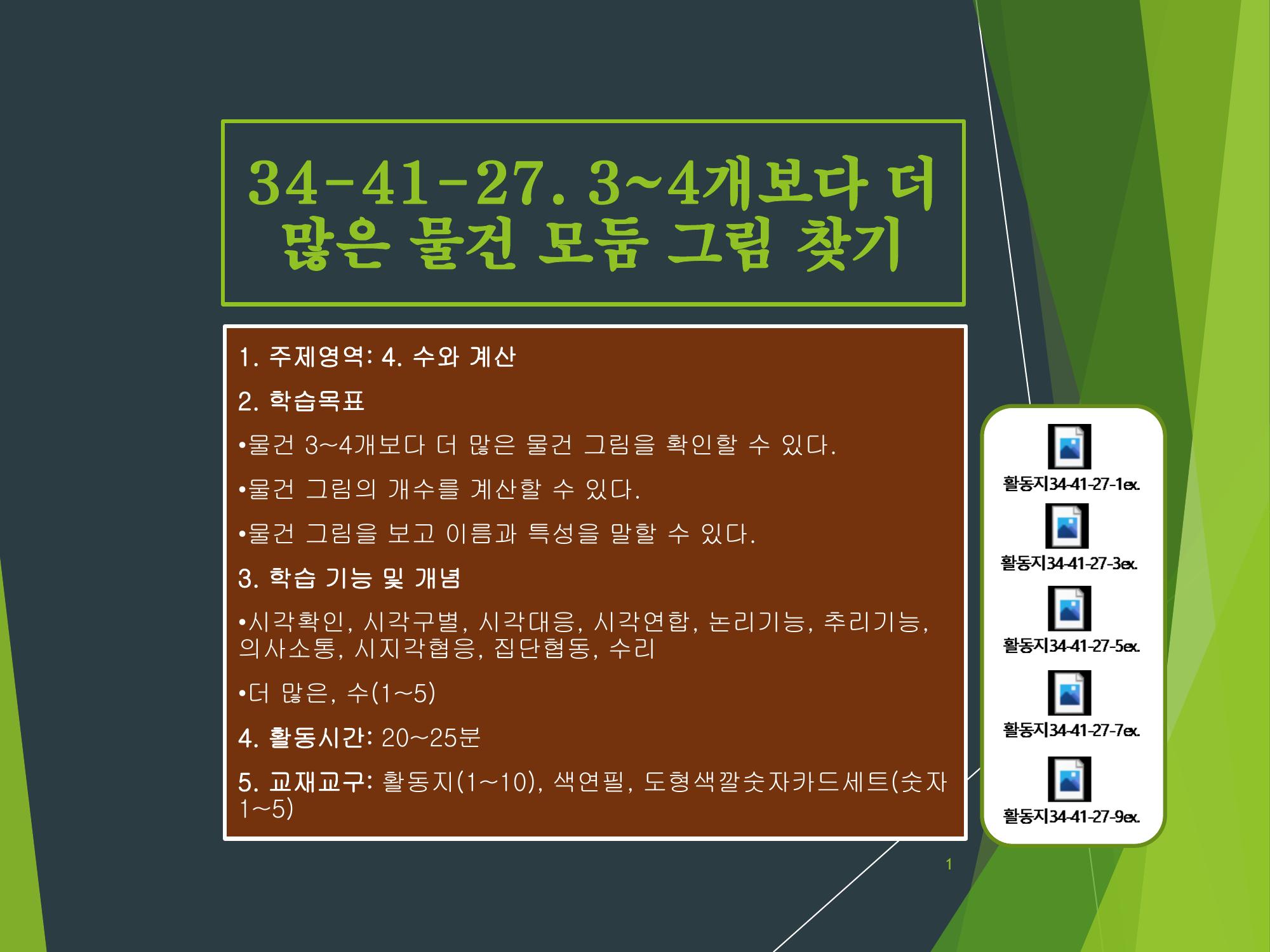 34-41-27. 3~4개보다 더 많은 물건 모둠 그림 찾기

1. 주제영역: 4. 수와 계산

2. 학습목표

•물건 3~4개보다 더 많은 물건 그림을 확인할 수 있다.

•물건 그림의 개수를 계산할 수 있다.

•물건 그림을 보고 이름과 특성을 말할 수 있다.

3. 학습 기능 및 개념

•시각확인, 시각구별, 시각대응, 시각연합, 논리기능, 추리기능, 의사소통, 시지각협응, 집단협동, 수리

•더 많은, 수(1~5)

4. 활동시간: 20~25분

5. 교재교구: 활동지(1~10), 색연필, 도형색깔숫자카드세트(숫자 1~5)

활동지34-41-27-1ex.

활동지34-41-27-3ex.

활동지34-41-27-5ex.

활동지34-41-27-7ex.

활동지34-41-27-9ex.

1